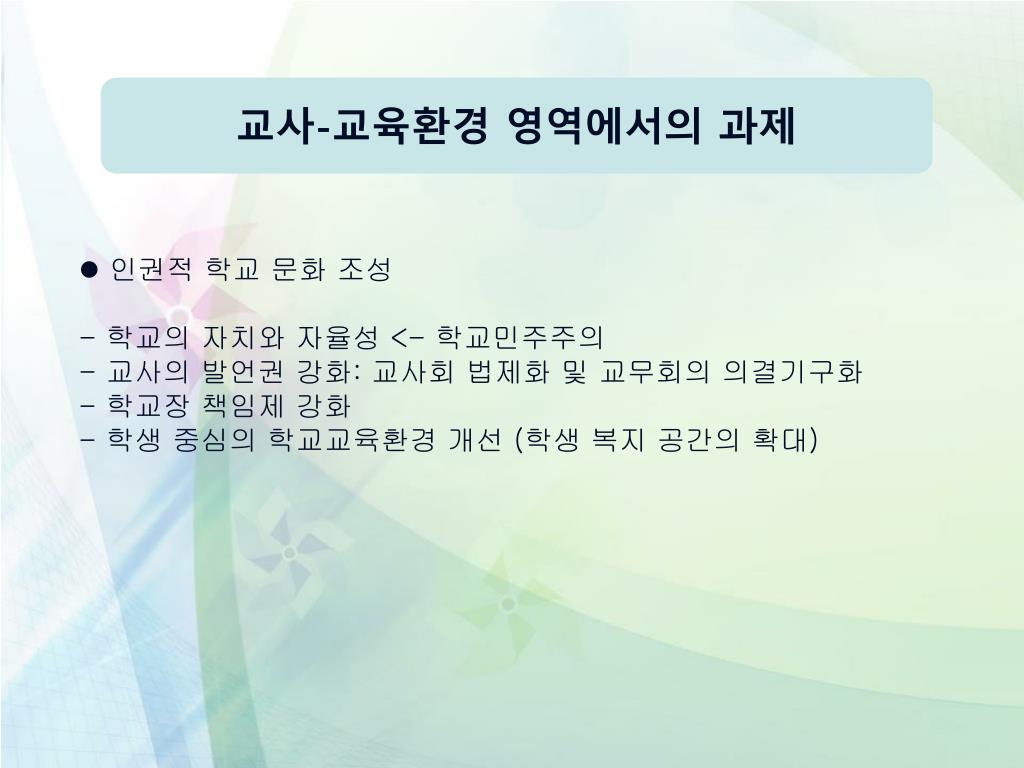 교사-교육환경 영역에서의 과제

● 인권적 학교 문화 조성

- 학교의 자치와 자율성 <- 학교민주주의
- 교사의 발언권 강화: 교사회 법제화 및 교무회의 의결기구화
- 학교장 책임제 강화
- 학생 중심의 학교교육환경 개선 (학생 복지 공간의 확대)